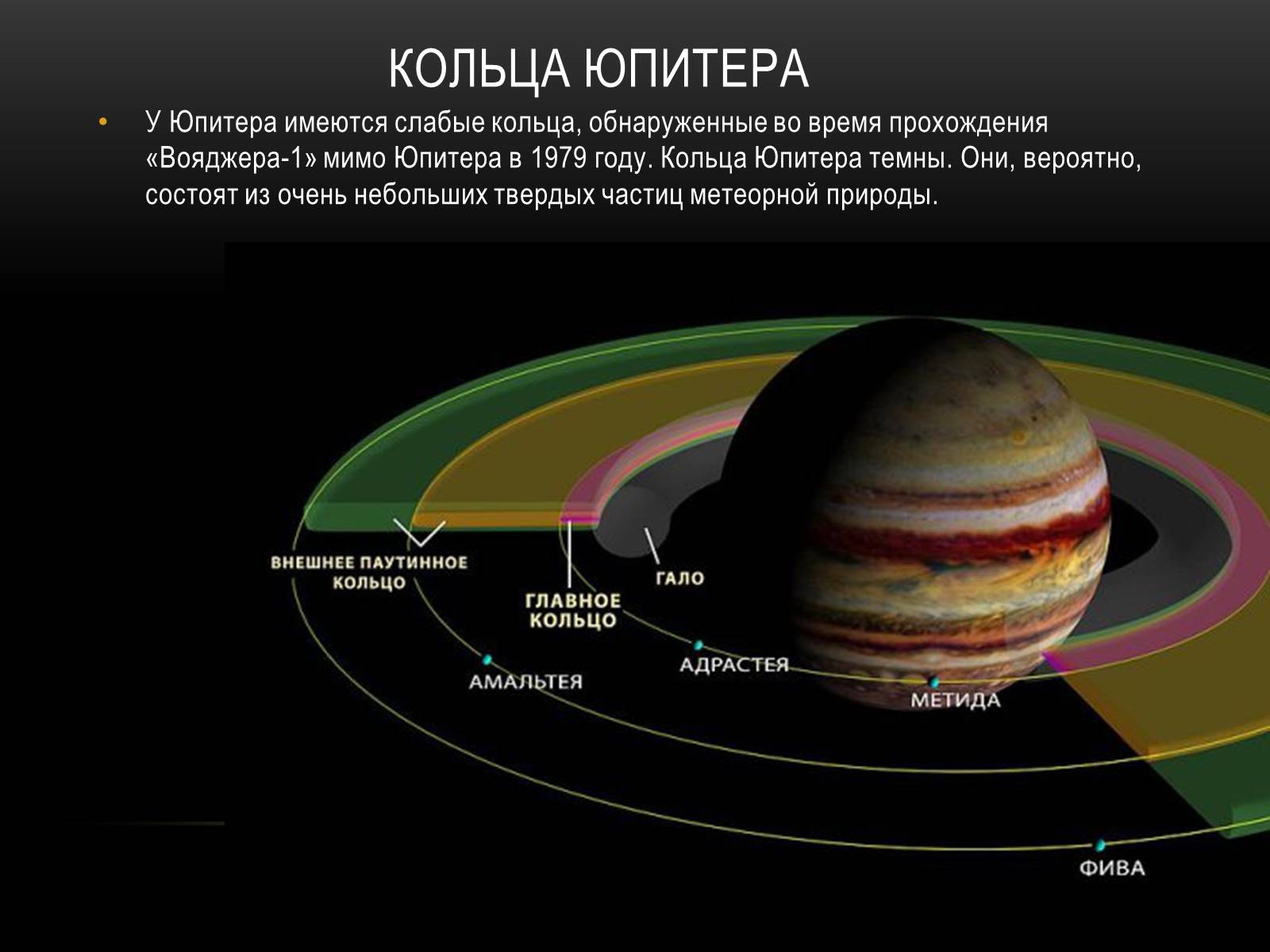 КОЛЬЦА ЮПИТЕРА

• У Юпитера имеются слабые кольца, обнаруженные во время прохождения «Вояджера-1» мимо Юпитера в 1979 году. Кольца Юпитера темны. Они, вероятно, состоят из очень небольших твердых частиц метеорной природы.

ВНЕШНЕЕ ПАУТИННОЕ КОЛЬЦО

ГЛАВНОЕ КОЛЬЦО

ГАЛО

АМАЛЬТЕЯ

АДРАСТЕЯ

МЕТИДА

ФИВА